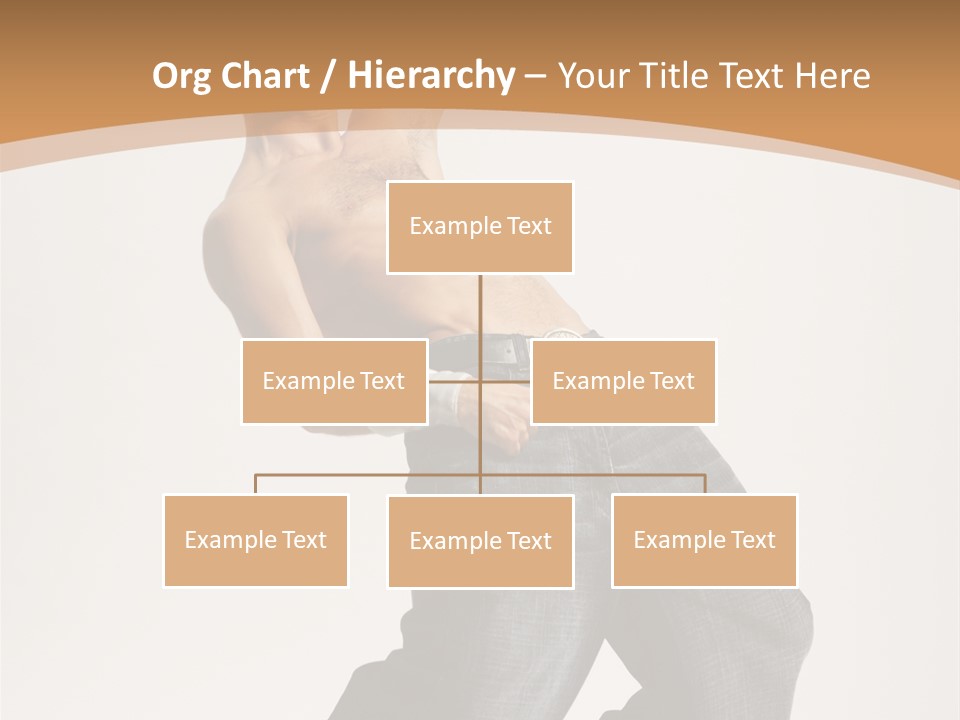 Org Chart / Hierarchy – Your Title Text Here

Example Text

Example Text

Example Text

Example Text

Example Text

Example Text